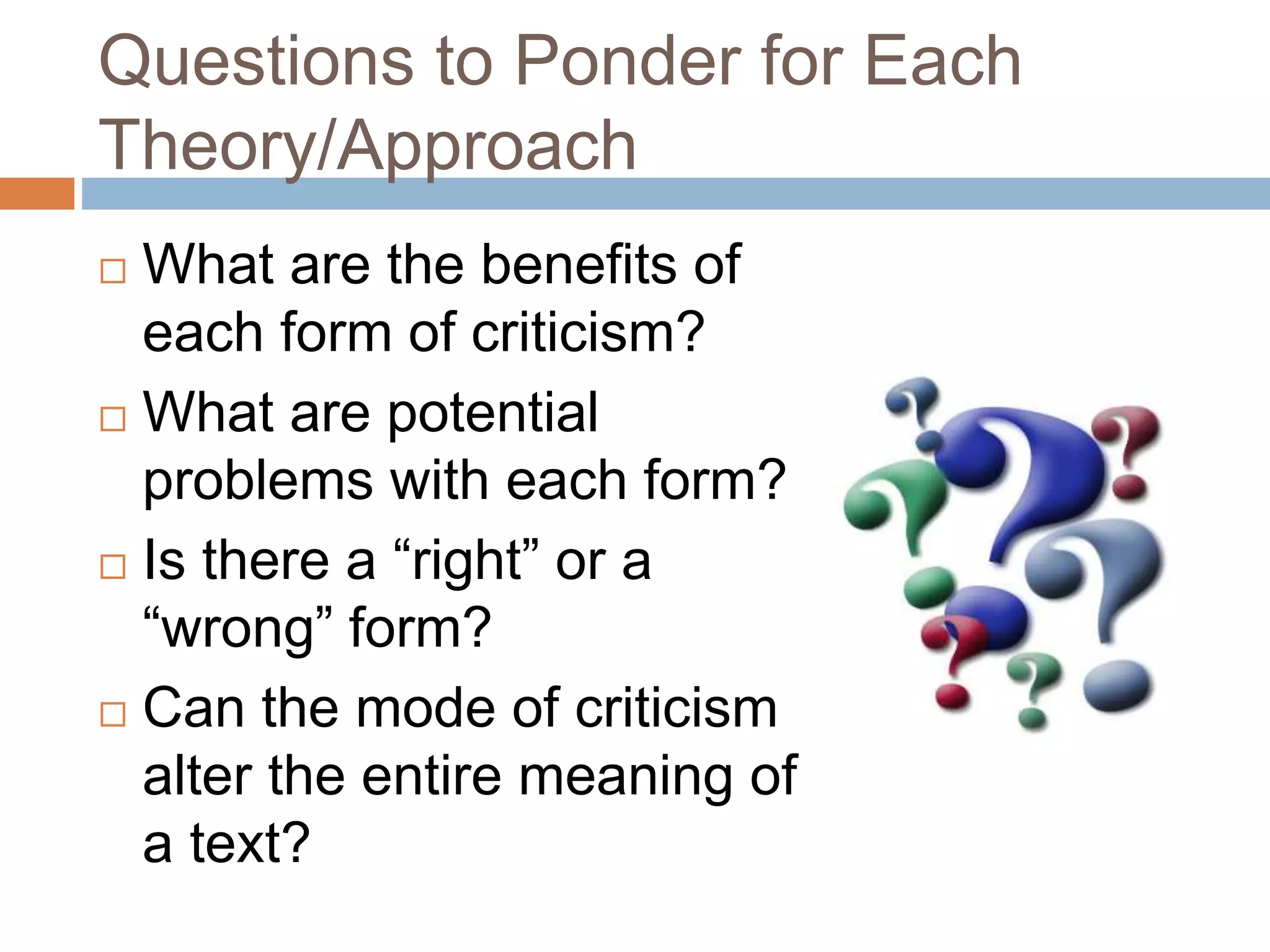 Questions to Ponder for Each Theory/Approach

□ What are the benefits of each form of criticism?
□ What are potential problems with each form?
□ Is there a “right” or a “wrong” form?
□ Can the mode of criticism alter the entire meaning of a text?